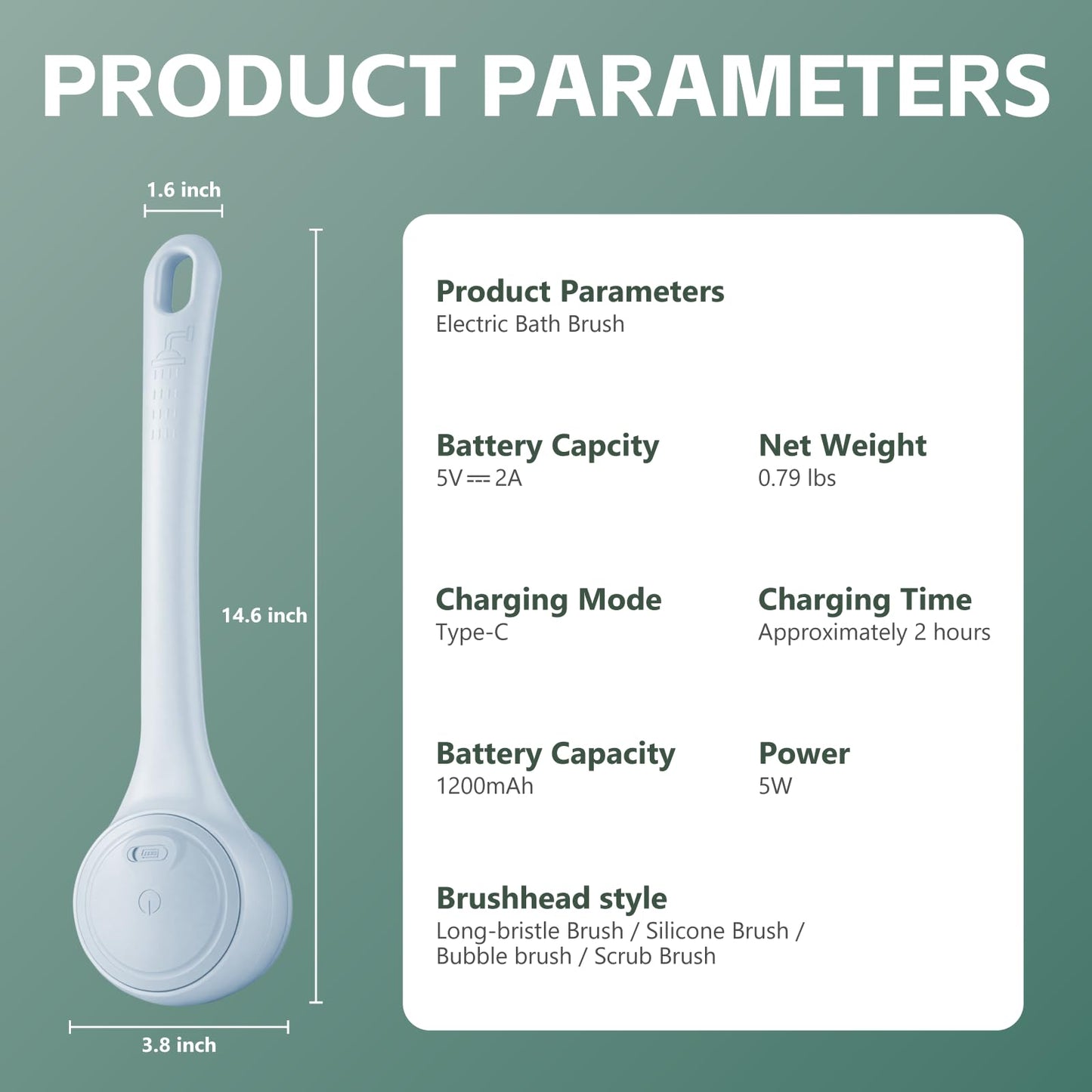 PRODUCT PARAMETERS

1.6 inch

14.6 inch

3.8 inch

Product Parameters
Electric Bath Brush

Battery Capcity
5V ⎓ 2A

Net Weight
0.79 lbs

Charging Mode
Type-C

Charging Time
Approximately 2 hours

Battery Capacity
1200mAh

Power
5W

Brushhead style
Long-bristle Brush / Silicone Brush / Bubble brush / Scrub Brush